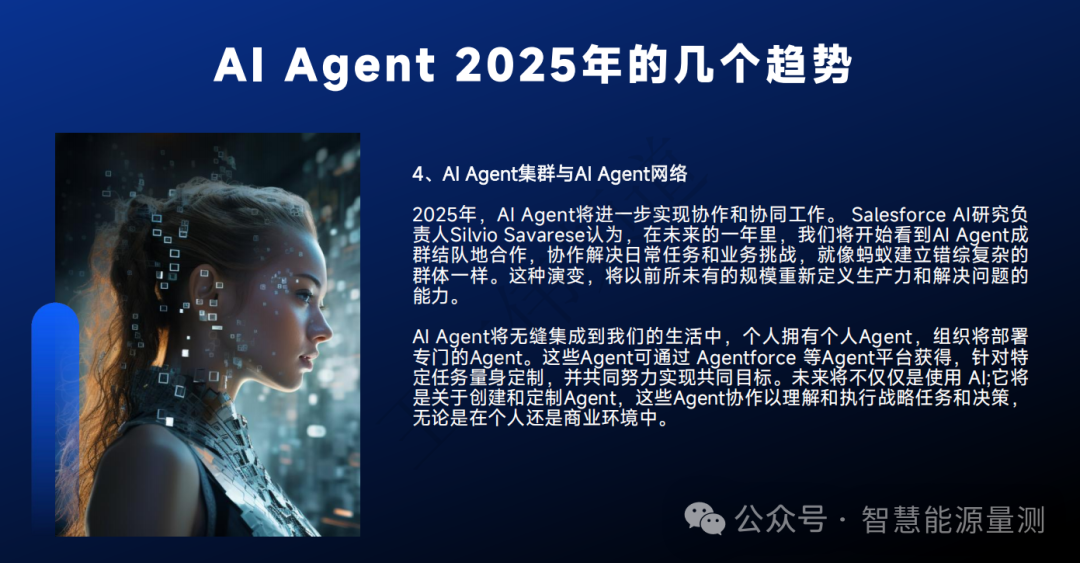 AI Agent 2025年的几个趋势

4、AI Agent集群与AI Agent网络

2025年，AI Agent将进一步实现协作和协同工作。 Salesforce AI研究负责人Silvio Savarese认为，在未来的一年里，我们将开始看到AI Agent成群结队地合作，协作解决日常任务和业务挑战，就像蚂蚁建立错综复杂的群体一样。这种演变，将以前所未有的规模重新定义生产力和解决问题的能力。

AI Agent将无缝集成到我们的生活中，个人拥有个人Agent，组织将部署专门的Agent。这些Agent可通过 Agentforce 等Agent平台获得，针对特定任务量身定制，并共同努力实现共同目标。未来将不仅仅是使用 AI;它将是关于创建和定制Agent，这些Agent协作以理解和执行战略任务和决策，无论是在个人还是商业环境中。

公众号 · 智慧能源量测